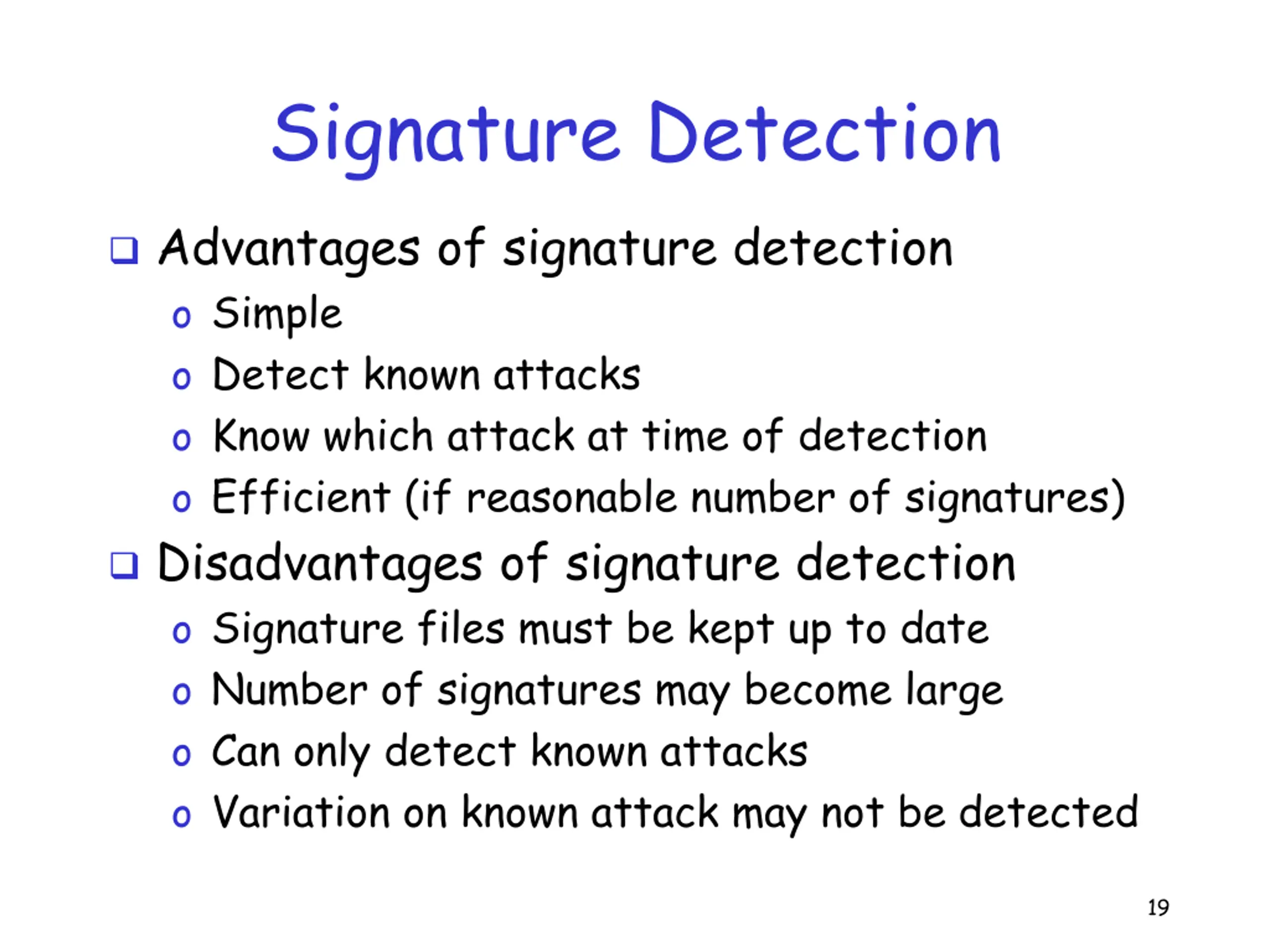 Signature Detection

❑ Advantages of signature detection
o Simple
o Detect known attacks
o Know which attack at time of detection
o Efficient (if reasonable number of signatures)

❑ Disadvantages of signature detection
o Signature files must be kept up to date
o Number of signatures may become large
o Can only detect known attacks
o Variation on known attack may not be detected

19